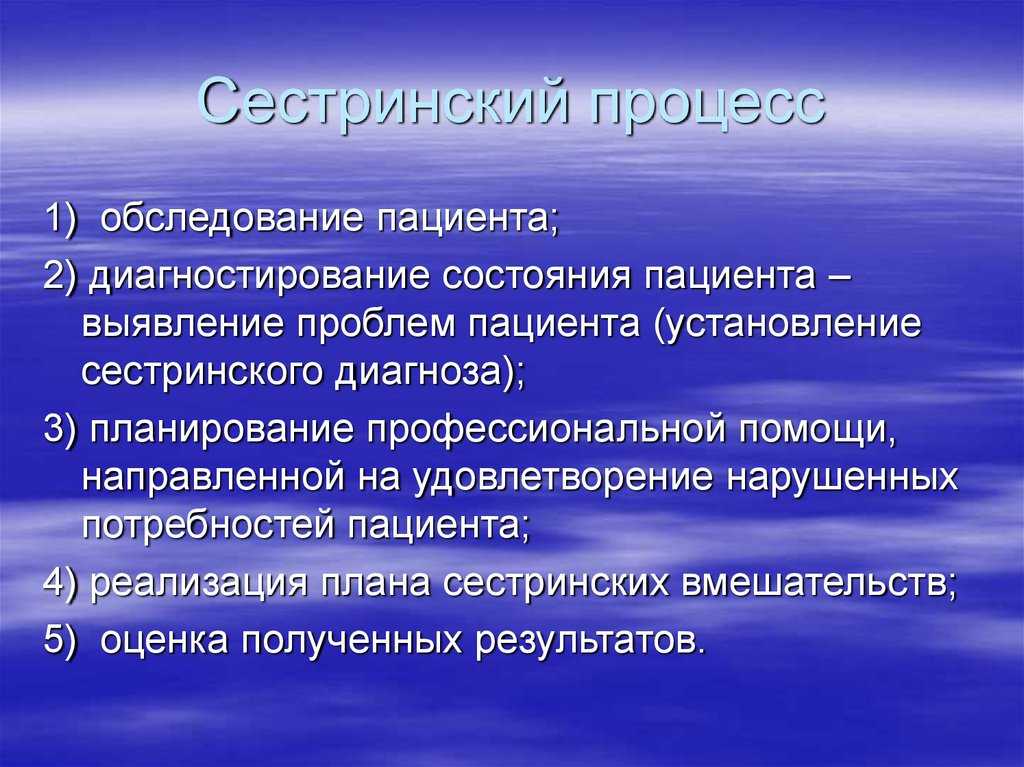 Сестринский процесс

1) обследование пациента;

2) диагностирование состояния пациента – выявление проблем пациента (установление сестринского диагноза);

3) планирование профессиональной помощи, направленной на удовлетворение нарушенных потребностей пациента;

4) реализация плана сестринских вмешательств;

5) оценка полученных результатов.